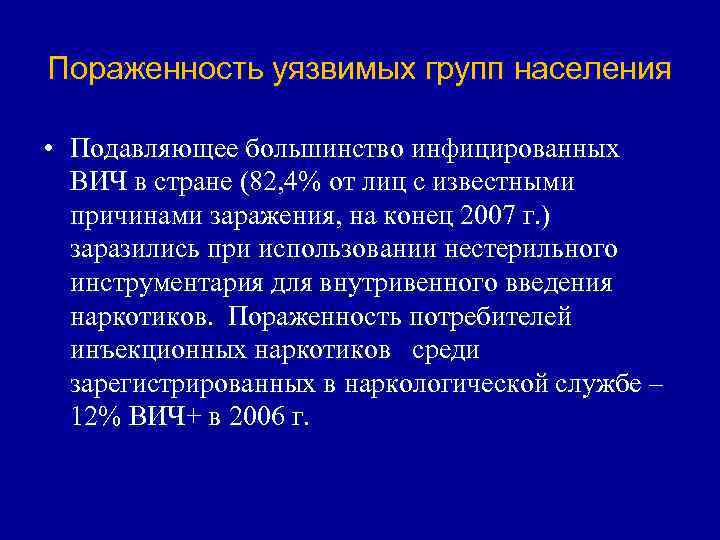 Пораженность уязвимых групп населения

• Подавляющее большинство инфицированных ВИЧ в стране (82,4% от лиц с известными причинами заражения, на конец 2007 г.) заразились при использовании нестерильного инструментария для внутривенного введения наркотиков. Пораженность потребителей инъекционных наркотиков среди зарегистрированных в наркологической службе – 12% ВИЧ+ в 2006 г.